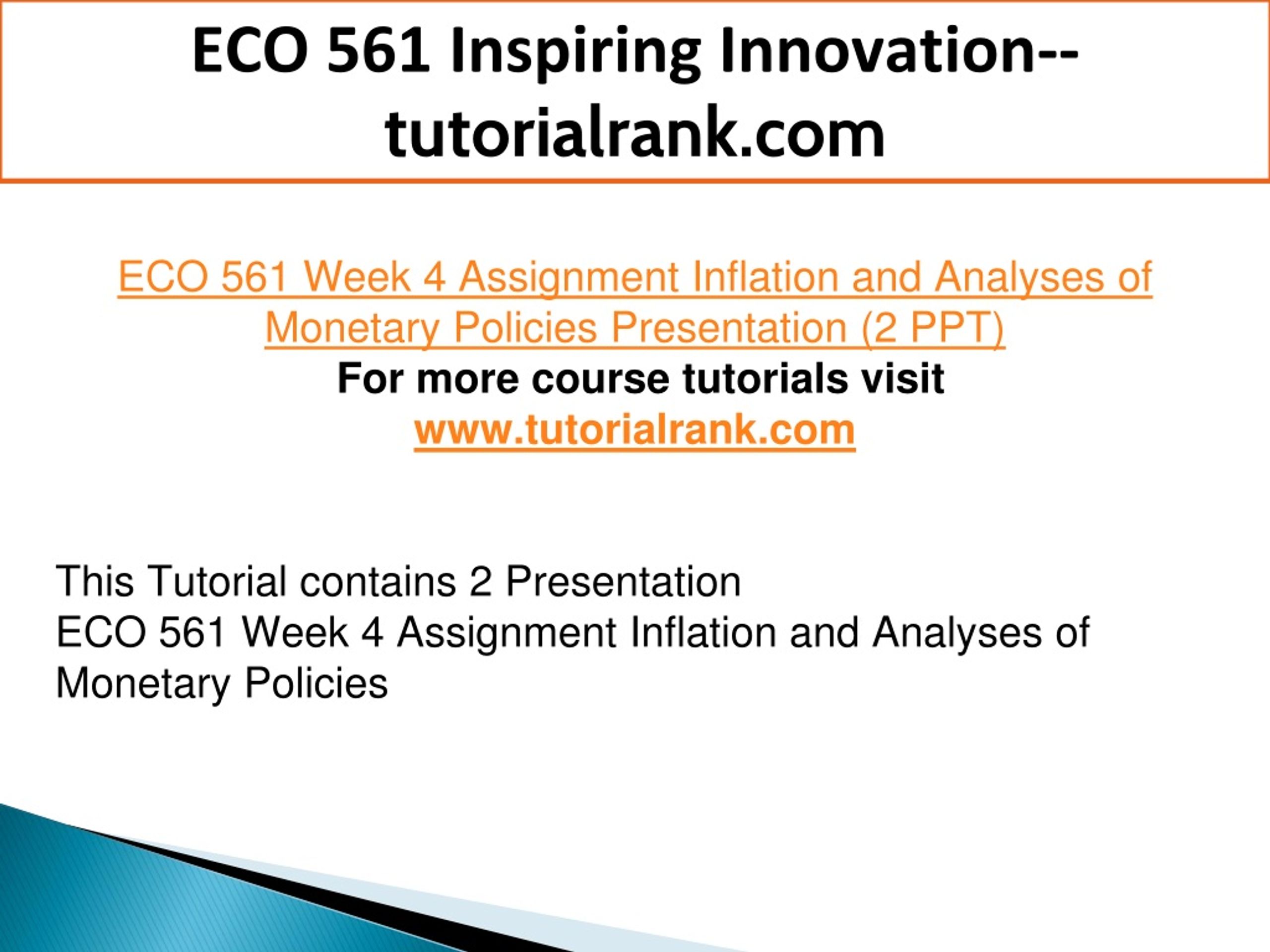 ECO 561 Inspiring Innovation--tutorialrank.com

ECO 561 Week 4 Assignment Inflation and Analyses of Monetary Policies Presentation (2 PPT)
For more course tutorials visit
www.tutorialrank.com

This Tutorial contains 2 Presentation
ECO 561 Week 4 Assignment Inflation and Analyses of Monetary Policies